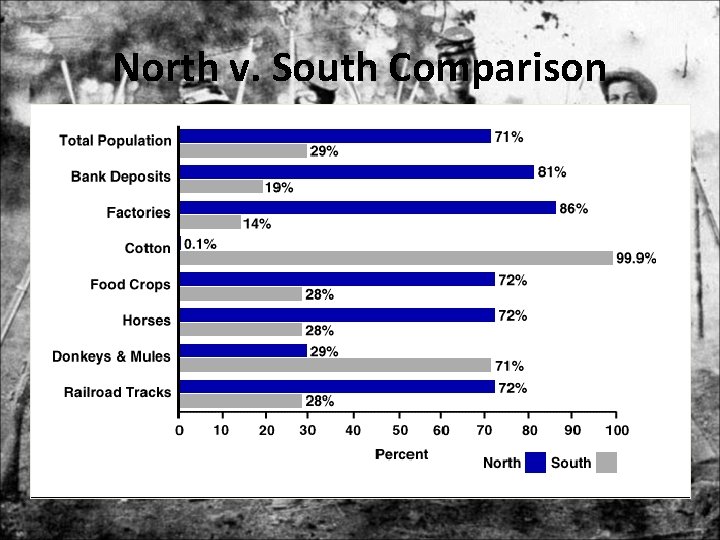 North v. South Comparison

Total Population
71%
29%

Bank Deposits
81%
19%

Factories
86%
14%

Cotton
0.1%
99.9%

Food Crops
72%
28%

Horses
72%
28%

Donkeys & Mules
29%
71%

Railroad Tracks
72%
28%

0 10 20 30 40 50 60 70 80 90 100

Percent

North South